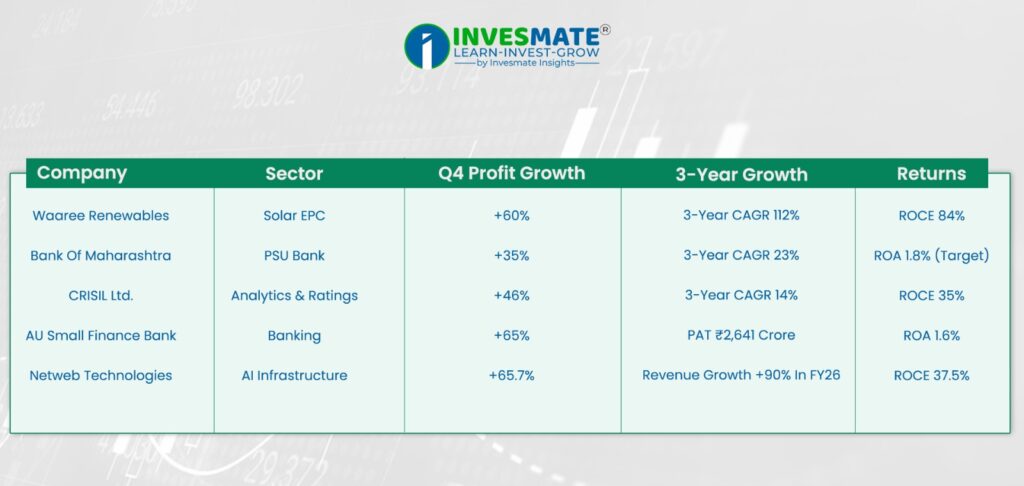 INVESMATE®
LEARN-INVEST-GROW
by Invesmate Insights

| Company | Sector | Q4 Profit Growth | 3-Year Growth | Returns |
|---|---|---|---|---|
| Waaree Renewables | Solar EPC | +60% | 3-Year CAGR 112% | ROCE 84% |
| Bank Of Maharashtra | PSU Bank | +35% | 3-Year CAGR 23% | ROA 1.8% (Target) |
| CRISIL Ltd. | Analytics & Ratings | +46% | 3-Year CAGR 14% | ROCE 35% |
| AU Small Finance Bank | Banking | +65% | PAT ₹2,641 Crore | ROA 1.6% |
| Netweb Technologies | AI Infrastructure | +65.7% | Revenue Growth +90% In FY26 | ROCE 37.5% |